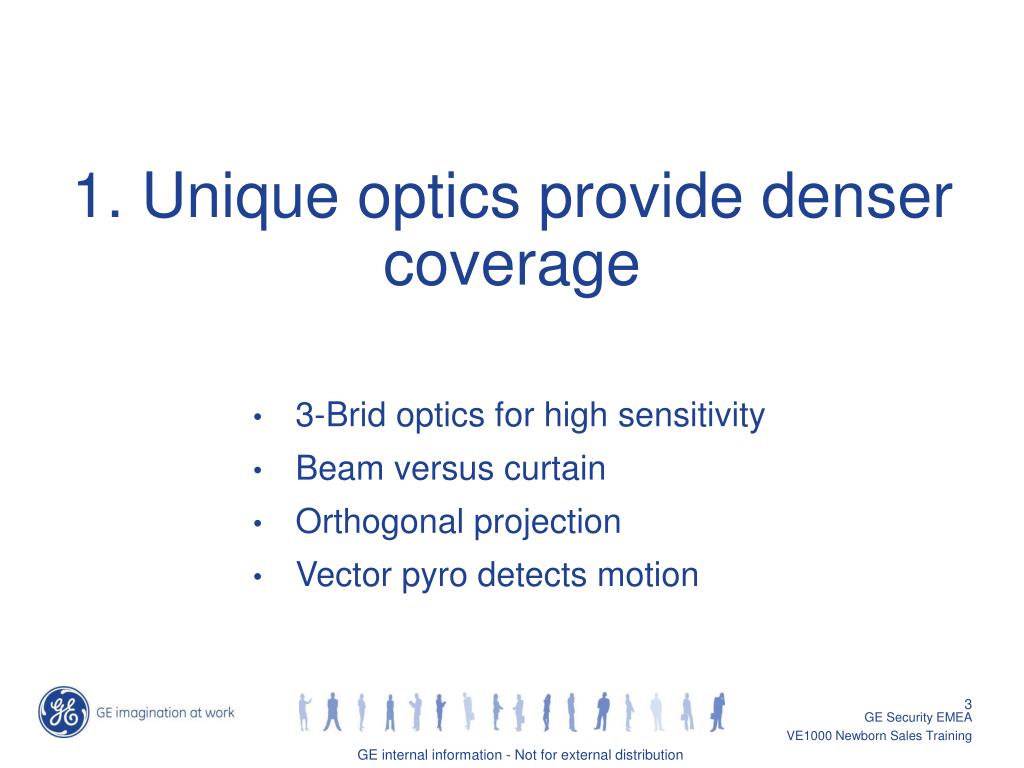 1. Unique optics provide denser coverage

• 3-Brid optics for high sensitivity
• Beam versus curtain
• Orthogonal projection
• Vector pyro detects motion

GE imagination at work

3
GE Security EMEA
VE1000 Newborn Sales Training

GE internal information - Not for external distribution